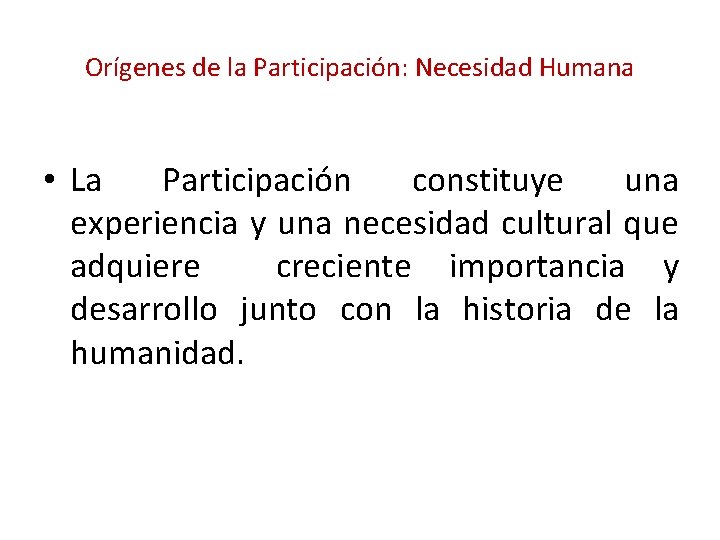 Orígenes de la Participación: Necesidad Humana

• La Participación constituye una experiencia y una necesidad cultural que adquiere creciente importancia y desarrollo junto con la historia de la humanidad.